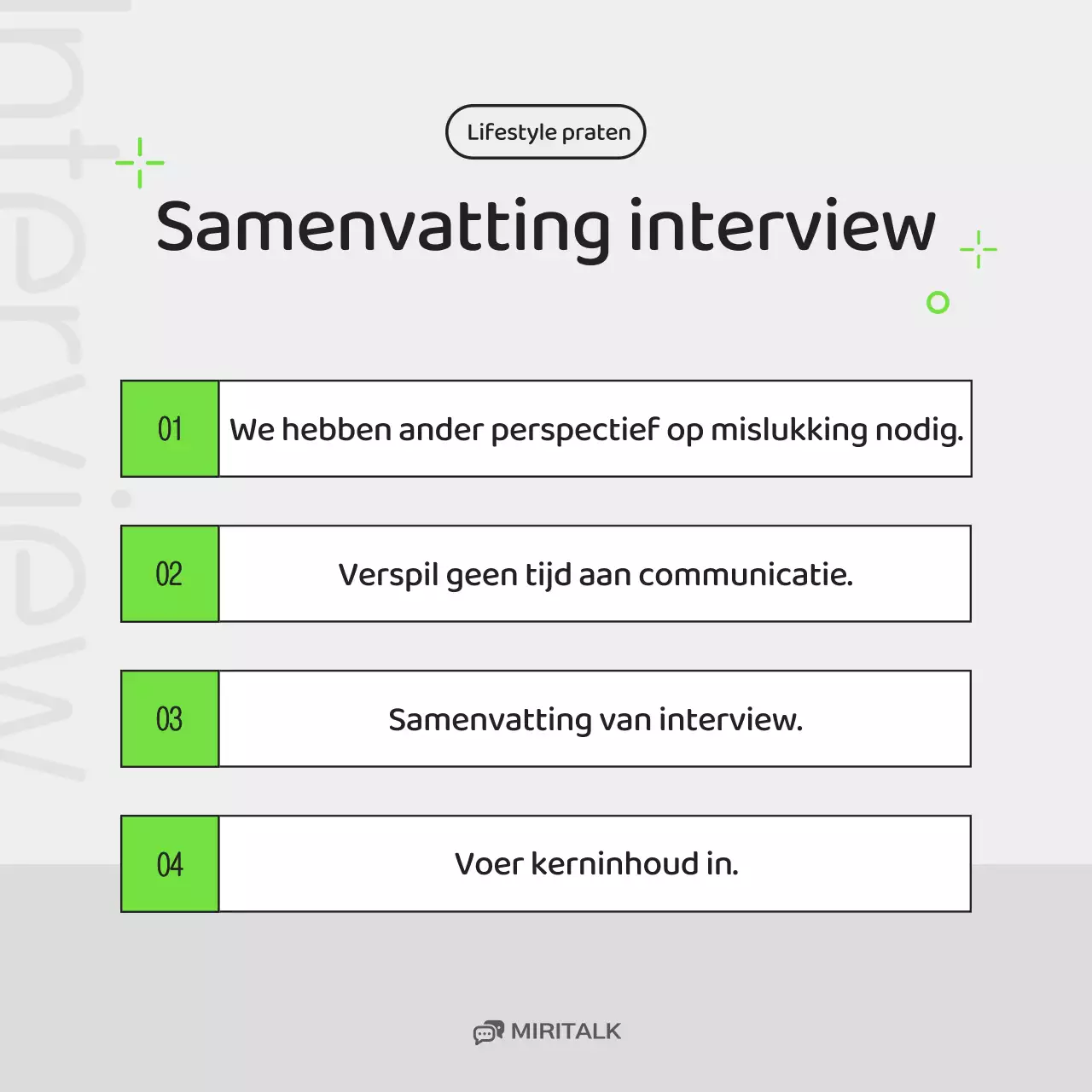 Interview

Lifestyle praten

Samenvatting interview

01 We hebben ander perspectief op mislukking nodig.

02 Verspil geen tijd aan communicatie.

03 Samenvatting van interview.

04 Voer kerninhoud in.

MIRITALK